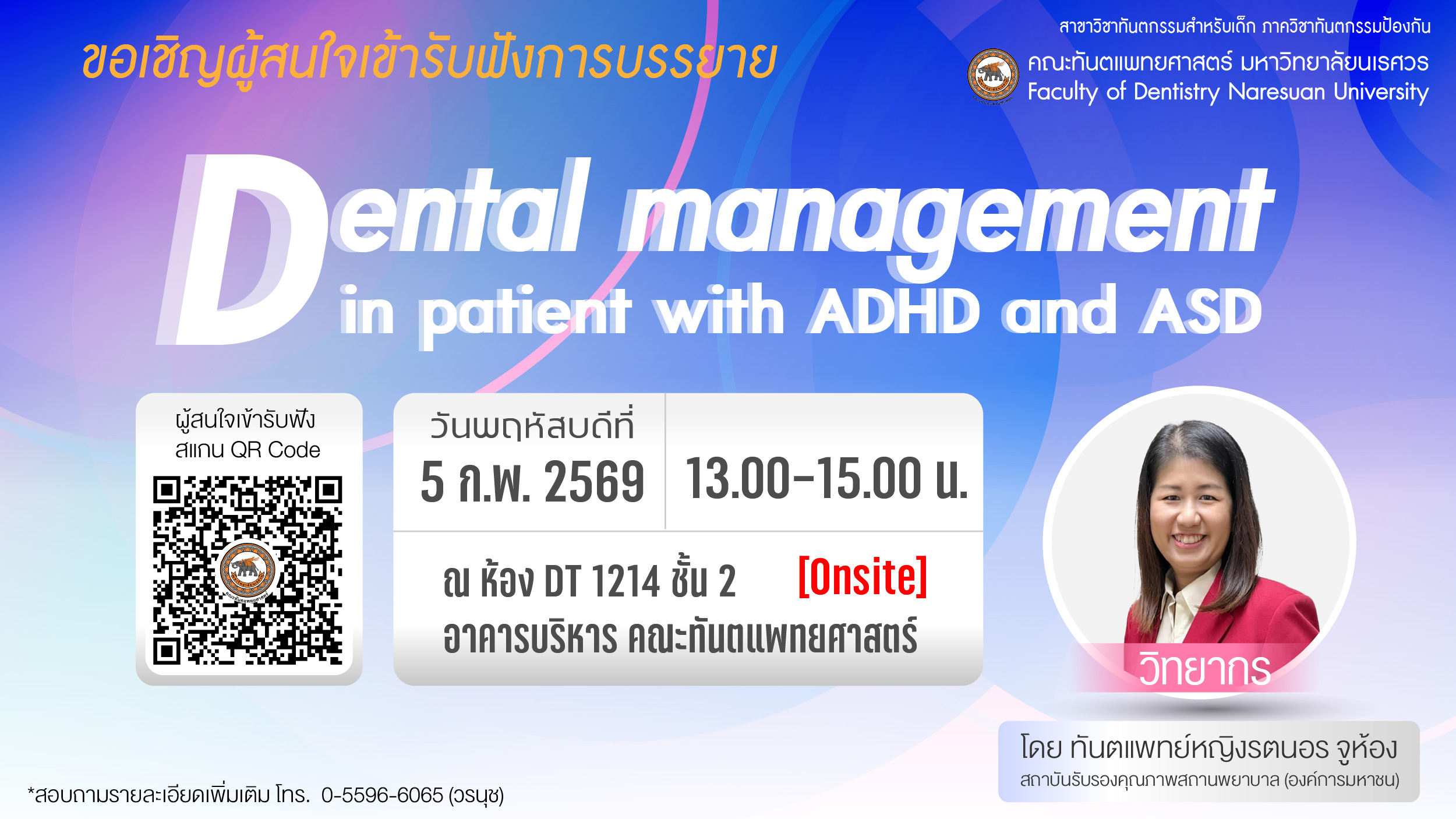 ขอเชิญผู้สนใจเข้ารับฟังการบรรยาย

สาขาวิชาทันตกรรมสำหรับเด็ก ภาควิชาทันตกรรมป้องกัน
คณะทันตแพทยศาสตร์ มหาวิทยาลัยนเรศวร
Faculty of Dentistry Naresuan University

Dental management
in patient with ADHD and ASD

ผู้สนใจเข้ารับฟัง
สแกน QR Code

วันพฤหัสบดีที่
5 ก.พ. 2569
13.00-15.00 น.

ณ ห้อง DT 1214 ชั้น 2 [Onsite]
อาคารบริหาร คณะทันตแพทยศาสตร์

วิทยากร

โดย ทันตแพทย์หญิงรตนอร จูห้อง
สถาบันรับรองคุณภาพสถานพยาบาล (องค์การมหาชน)

*สอบถามรายละเอียดเพิ่มเติม โทร. 0-5596-6065 (วรนุช)